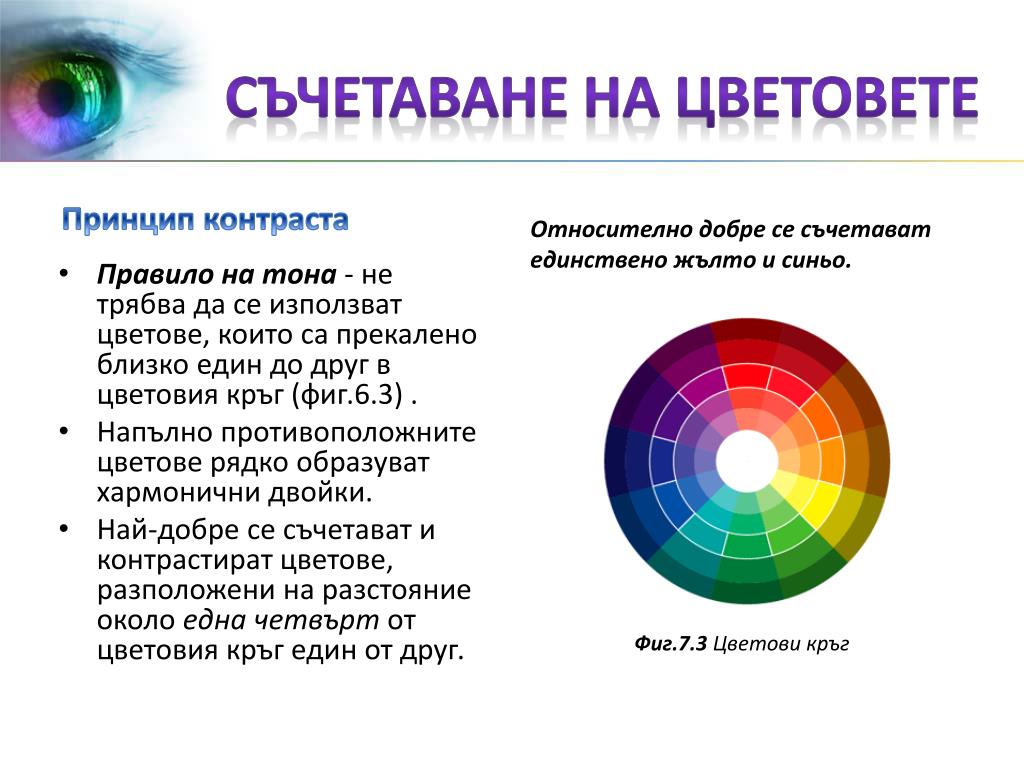 СЪЧЕТАВАНЕ НА ЦВЕТОВЕТЕ

Принцип контраста

• Правило на тона - не трябва да се използват цветове, които са прекалено близко един до друг в цветовия кръг (фиг.6.3) .
• Напълно противоположните цветове рядко образуват хармонични двойки.
• Най-добре се съчетават и контрастират цветове, разположени на разстояние около една четвърт от цветовия кръг един от друг.

Относително добре се съчетават единствено жълто и синьо.

Фиг.7.3 Цветови кръг